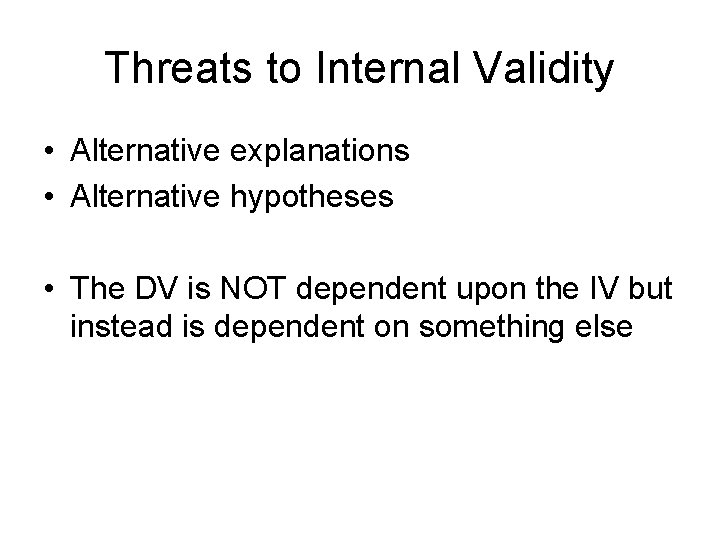 Threats to Internal Validity

• Alternative explanations
• Alternative hypotheses

• The DV is NOT dependent upon the IV but instead is dependent on something else